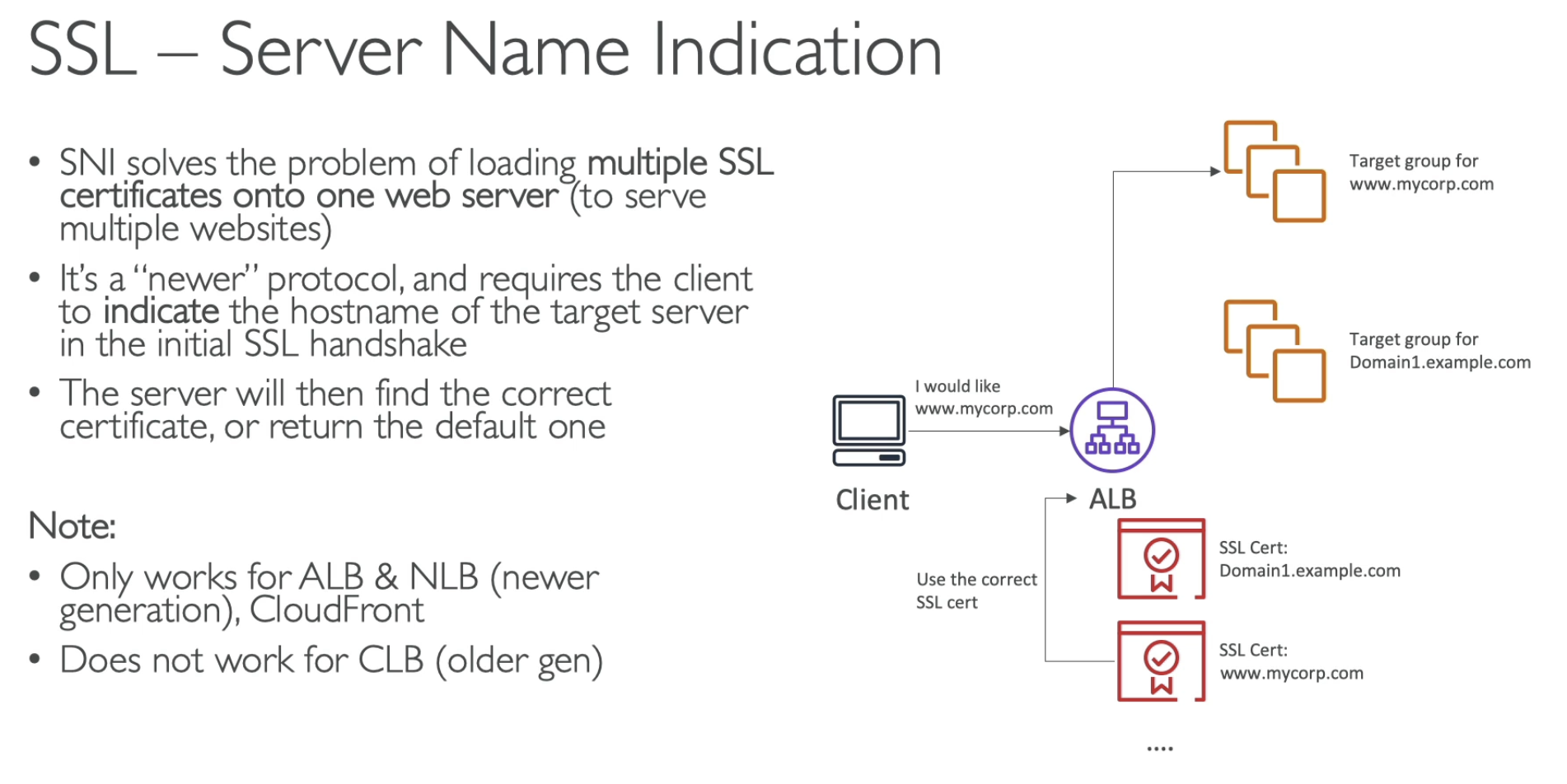 SSL – Server Name Indication

• SNI solves the problem of loading multiple SSL certificates onto one web server (to serve multiple websites)
• It's a "newer" protocol, and requires the client to indicate the hostname of the target server in the initial SSL handshake
• The server will then find the correct certificate, or return the default one

Note:
• Only works for ALB & NLB (newer generation), CloudFront
• Does not work for CLB (older gen)

Target group for www.mycorp.com

Target group for Domain1.example.com

I would like www.mycorp.com

Client

ALB

Use the correct SSL cert

SSL Cert: Domain1.example.com

SSL Cert: www.mycorp.com

....